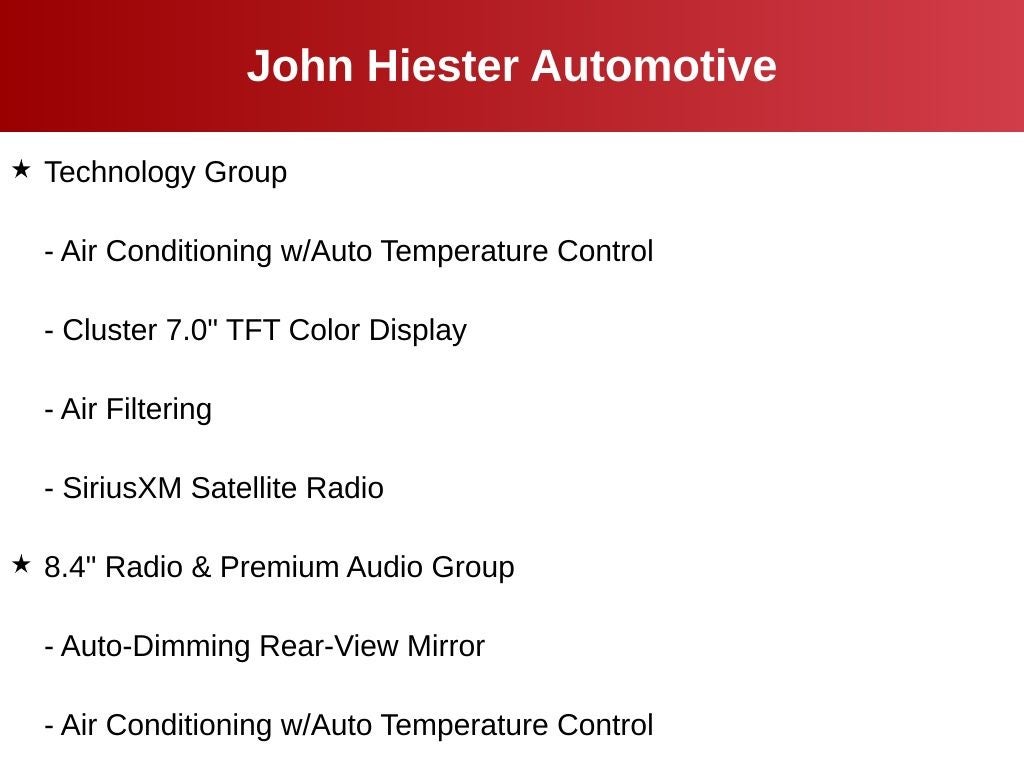 John Hiester Automotive

★ Technology Group

- Air Conditioning w/Auto Temperature Control

- Cluster 7.0" TFT Color Display

- Air Filtering

- SiriusXM Satellite Radio

★ 8.4" Radio & Premium Audio Group

- Auto-Dimming Rear-View Mirror

- Air Conditioning w/Auto Temperature Control